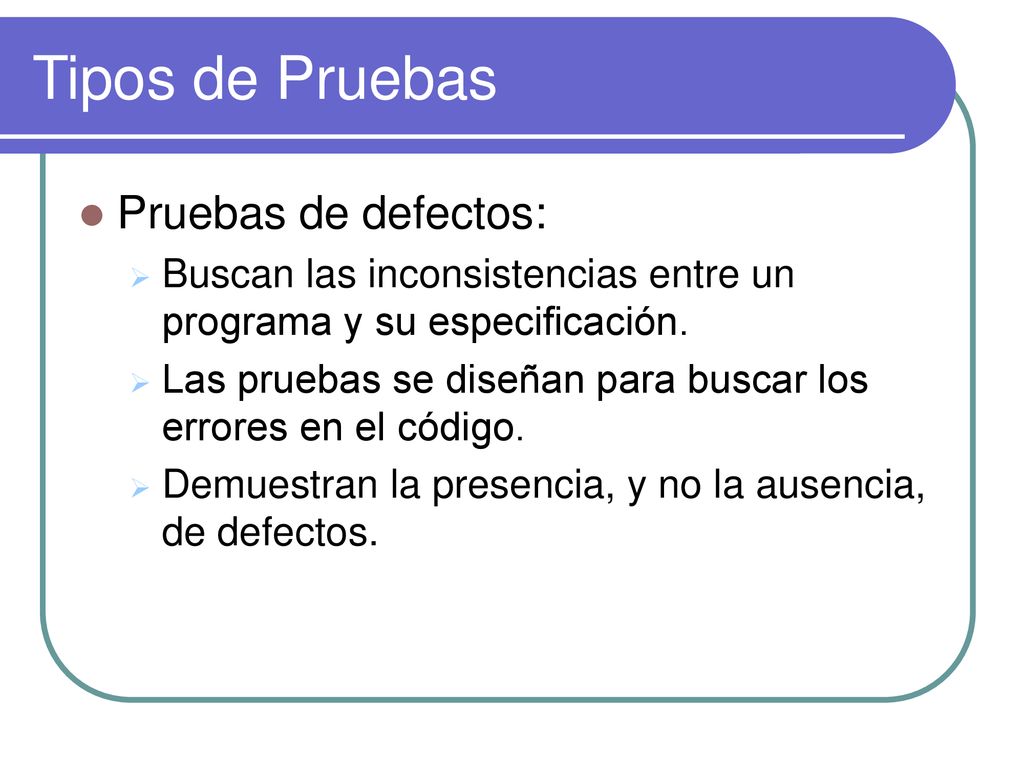 Tipos de Pruebas

Pruebas de defectos:

Buscan las inconsistencias entre un programa y su especificación.

Las pruebas se diseñan para buscar los errores en el código.

Demuestran la presencia, y no la ausencia, de defectos.